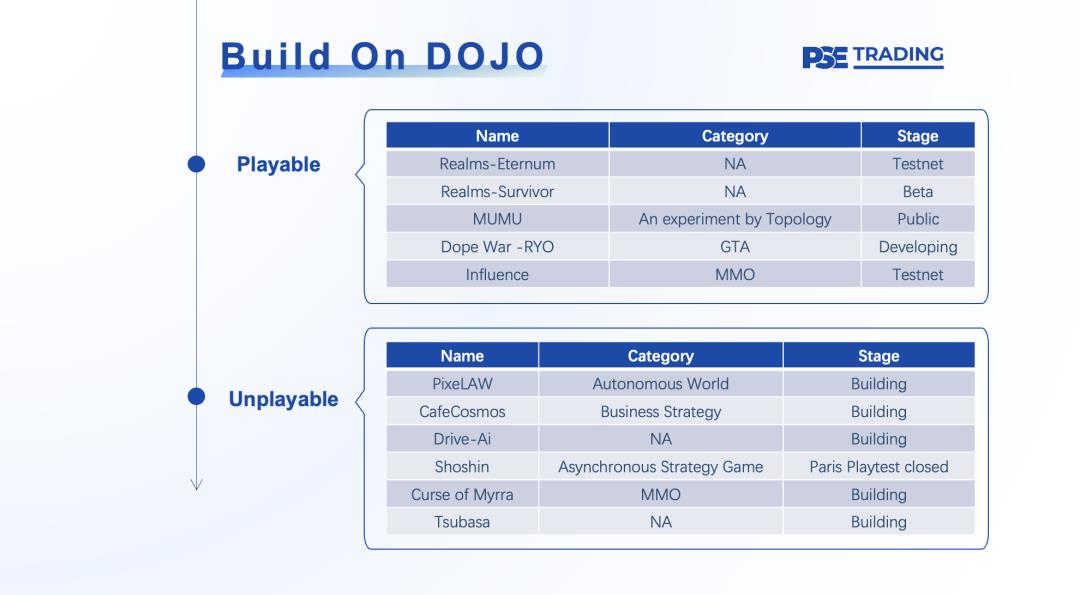 Build On DOJO

PSE TRADING

Playable

| Name | Category | Stage |
|---|---|---|
| Realms-Eternum | NA | Testnet |
| Realms-Survivor | NA | Beta |
| MUMU | An experiment by Topology | Public |
| Dope War -RYO | GTA | Developing |
| Influence | MMO | Testnet |

Unplayable

| Name | Category | Stage |
|---|---|---|
| PixeLAW | Autonomous World | Building |
| CafeCosmos | Business Strategy | Building |
| Drive-Ai | NA | Building |
| Shoshin | Asynchronous Strategy Game | Paris Playtest closed |
| Curse of Myrra | MMO | Building |
| Tsubasa | NA | Building |